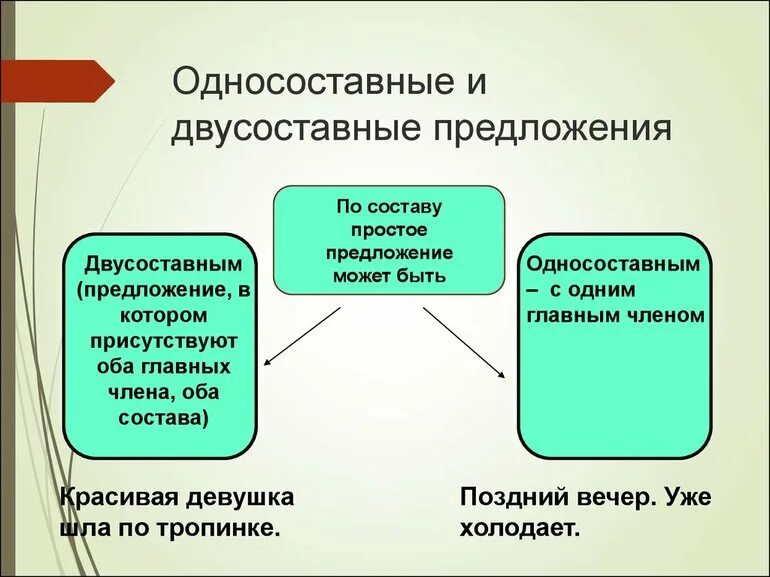 Односоставные и двусоставные предложения

По составу простое предложение может быть

Двусоставным (предложение, в котором присутствуют оба главных члена, оба состава)

Односоставным – с одним главным членом

Красивая девушка шла по тропинке.

Поздний вечер. Уже холодает.